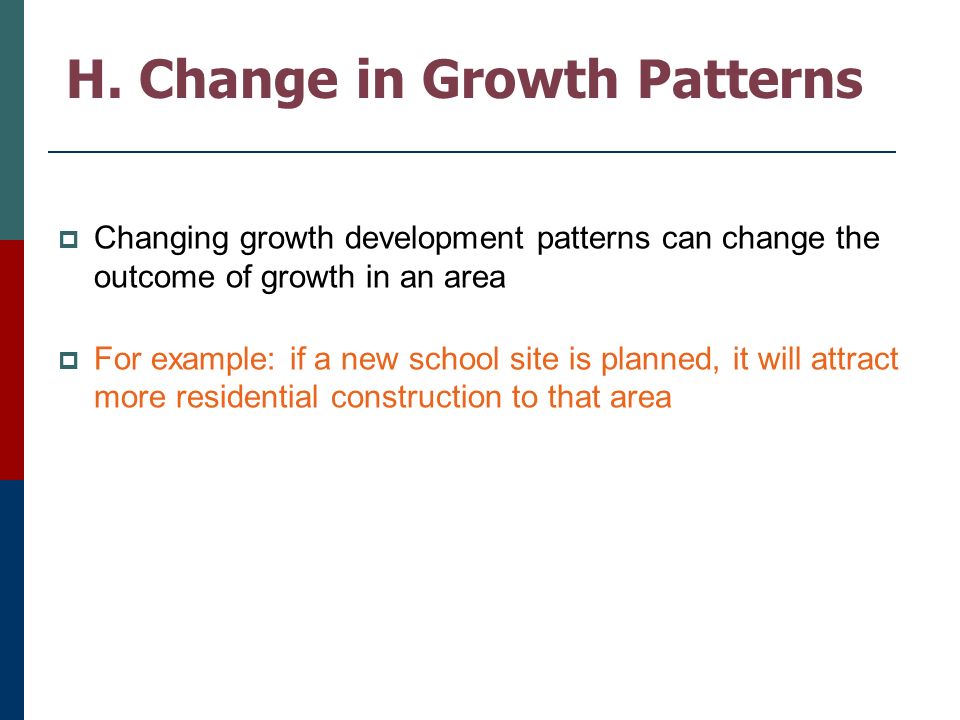 H. Change in Growth Patterns

Changing growth development patterns can change the outcome of growth in an area

For example: if a new school site is planned, it will attract more residential construction to that area